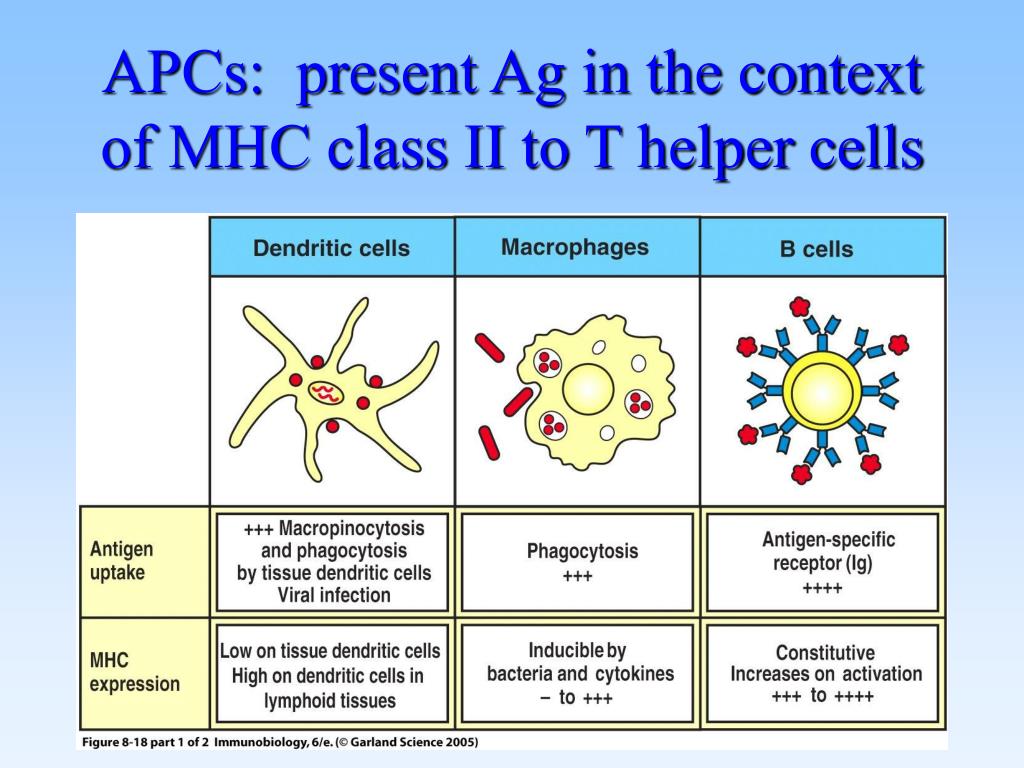 APCs: present Ag in the context of MHC class II to T helper cells

| | Dendritic cells | Macrophages | B cells |
|---|---|---|---|
| Antigen uptake | +++ Macropinocytosis and phagocytosis by tissue dendritic cells Viral infection | Phagocytosis +++ | Antigen-specific receptor (Ig) ++++ |
| MHC expression | Low on tissue dendritic cells High on dendritic cells in lymphoid tissues | Inducible by bacteria and cytokines – to +++ | Constitutive Increases on activation +++ to ++++ |

Figure 8-18 part 1 of 2 Immunobiology, 6/e. (© Garland Science 2005)